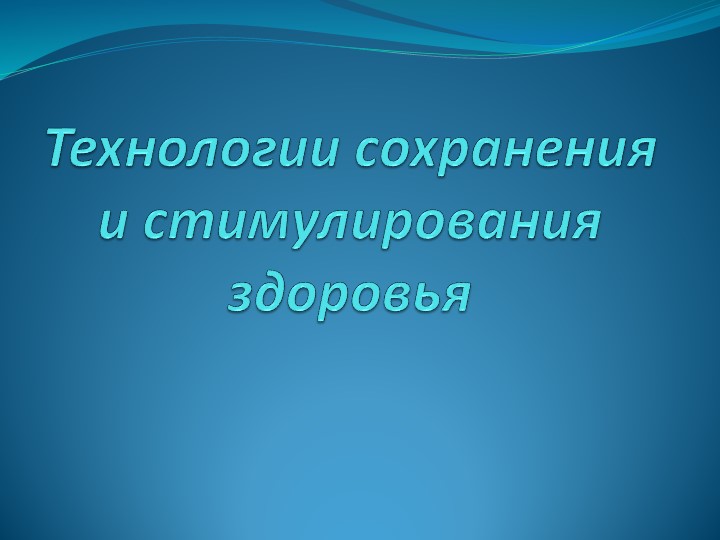 Технологии сохранения и стимулирования здоровья